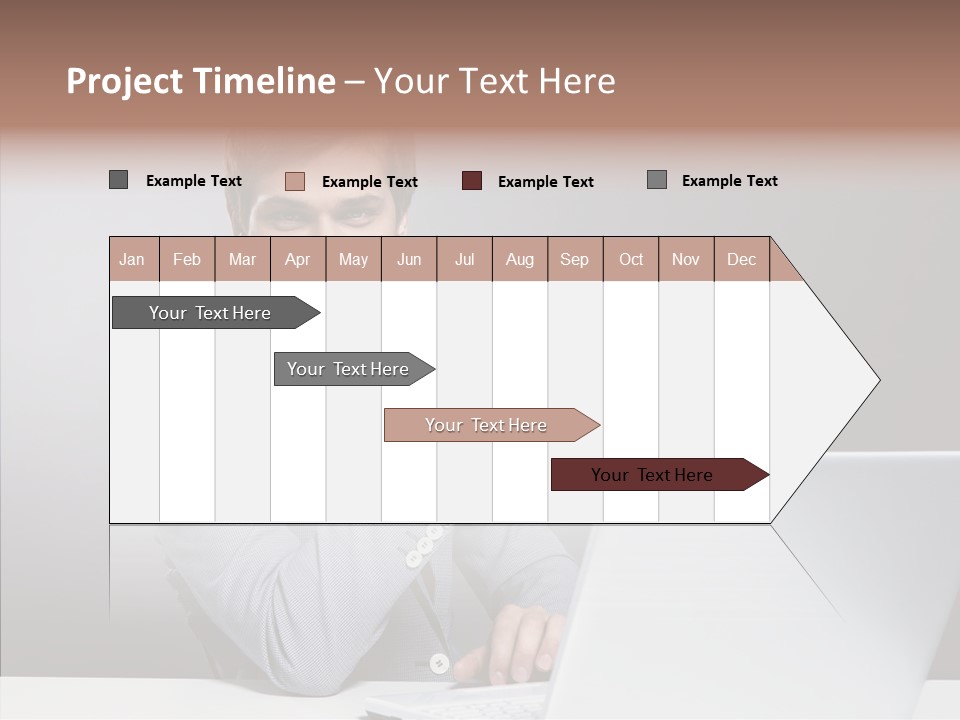 Project Timeline – Your Text Here

Example Text
Example Text
Example Text
Example Text

| Jan | Feb | Mar | Apr | May | Jun | Jul | Aug | Sep | Oct | Nov | Dec |
|---|---|---|---|---|---|---|---|---|---|---|---|

Your Text Here

Your Text Here

Your Text Here

Your Text Here